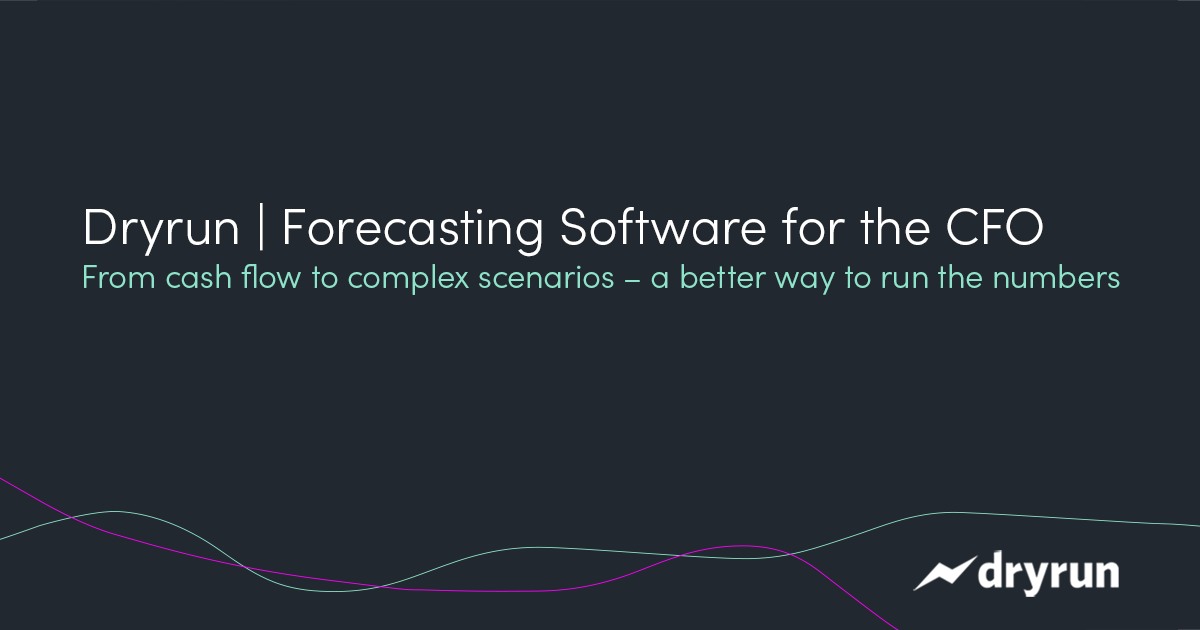 Dryrun | Forecasting Software for the CFO
From cash flow to complex scenarios – a better way to run the numbers

dryrun